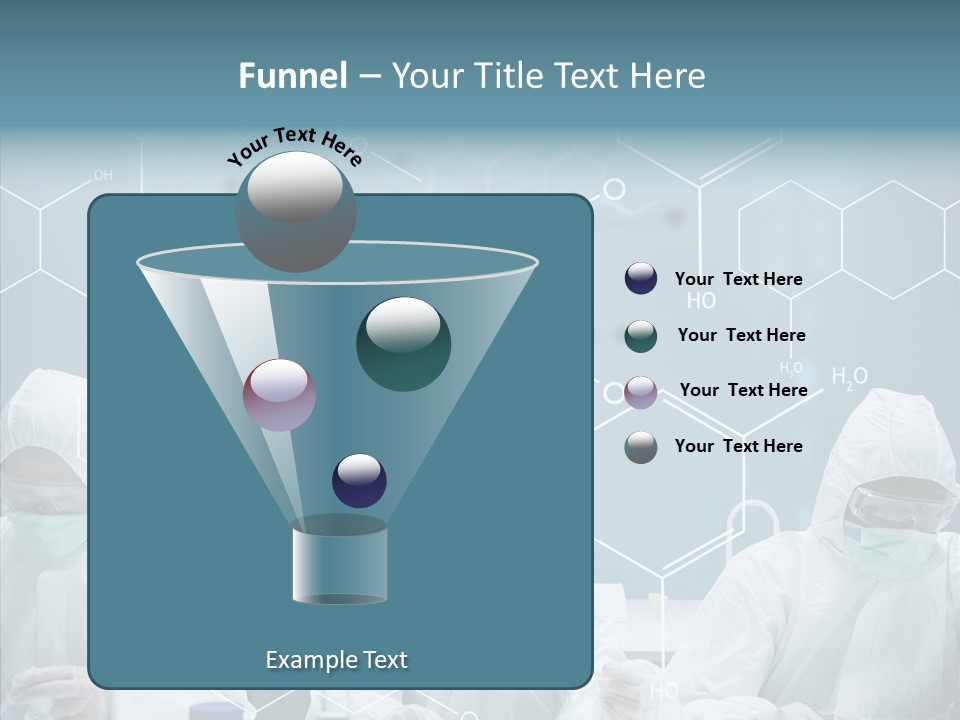 Funnel – Your Title Text Here

Your Text Here

Your Text Here

Your Text Here

Your Text Here

Your Text Here

Example Text

OH

HO

$H_2O$

$H_2O$

HO